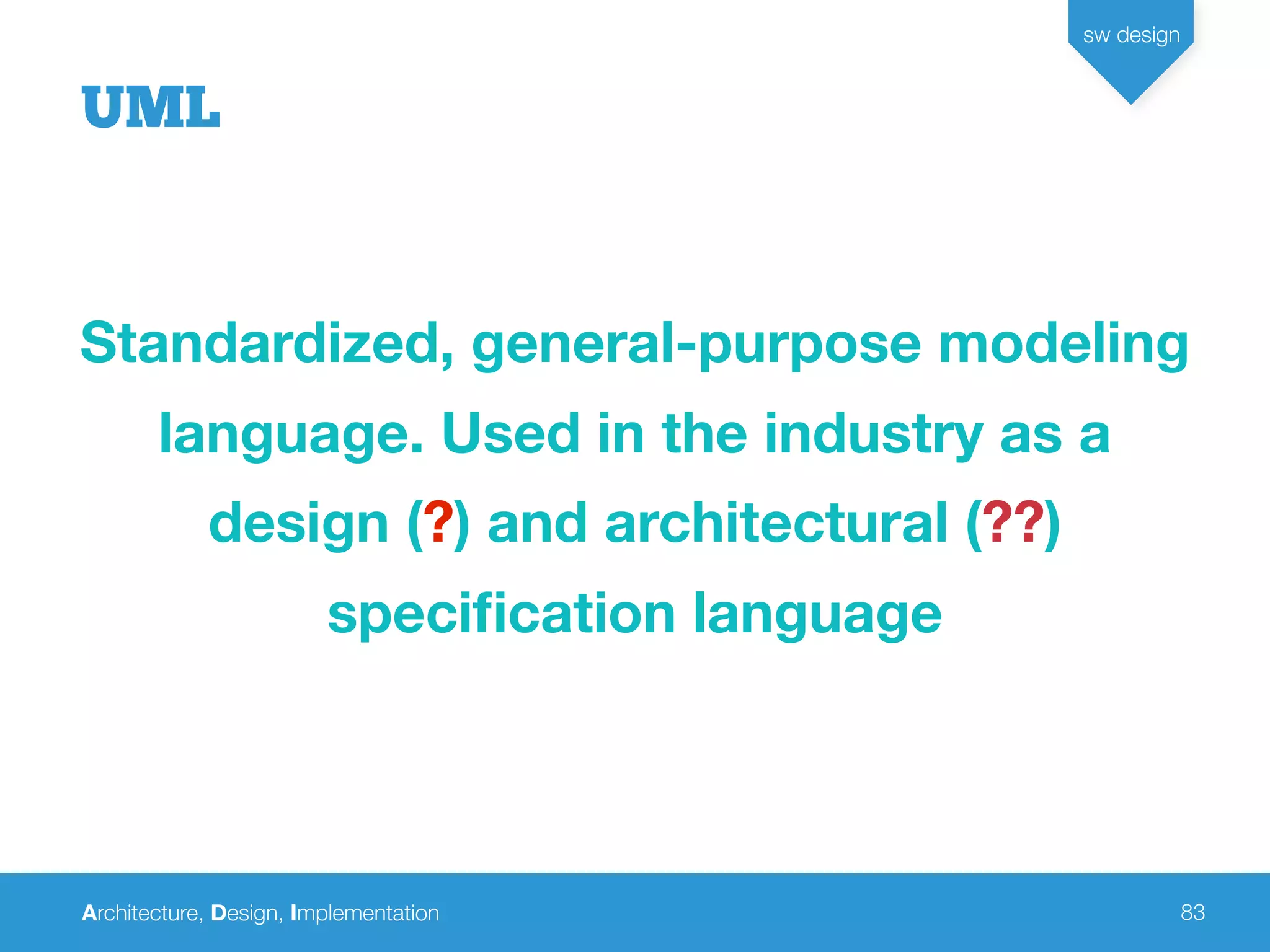 sw design

UML

Standardized, general-purpose modeling language. Used in the industry as a design (?) and architectural (??) specification language

Architecture, Design, Implementation

83